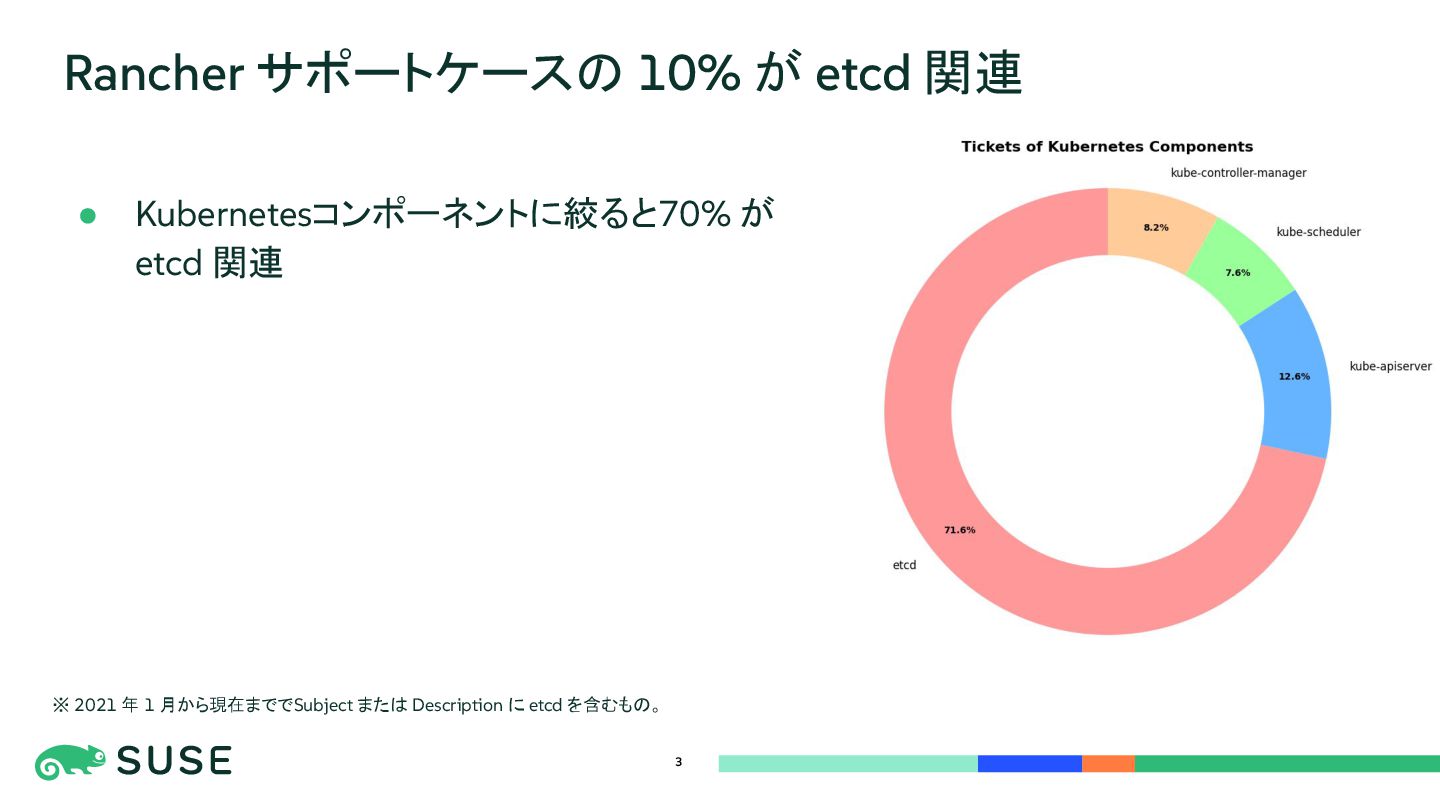 Rancher サポートケースの 10% が etcd 関連

● Kubernetesコンポーネントに絞ると70% が etcd 関連

Tickets of Kubernetes Components

kube-controller-manager

8.2%

kube-scheduler

7.6%

kube-apiserver

12.6%

71.6%

etcd

※ 2021 年 1 月から現在まででSubject または Description に etcd を含むもの。

SUSE

3